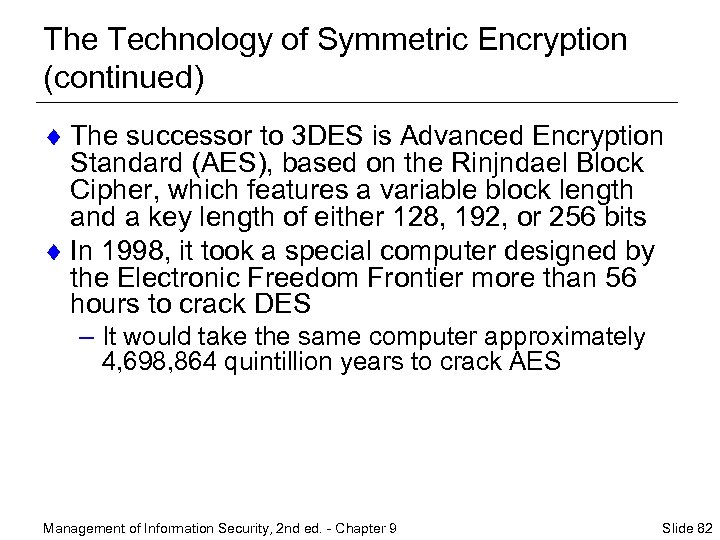 The Technology of Symmetric Encryption (continued)

♦ The successor to 3DES is Advanced Encryption Standard (AES), based on the Rinjndael Block Cipher, which features a variable block length and a key length of either 128, 192, or 256 bits

♦ In 1998, it took a special computer designed by the Electronic Freedom Frontier more than 56 hours to crack DES

– It would take the same computer approximately 4,698,864 quintillion years to crack AES

Management of Information Security, 2nd ed. - Chapter 9

Slide 82